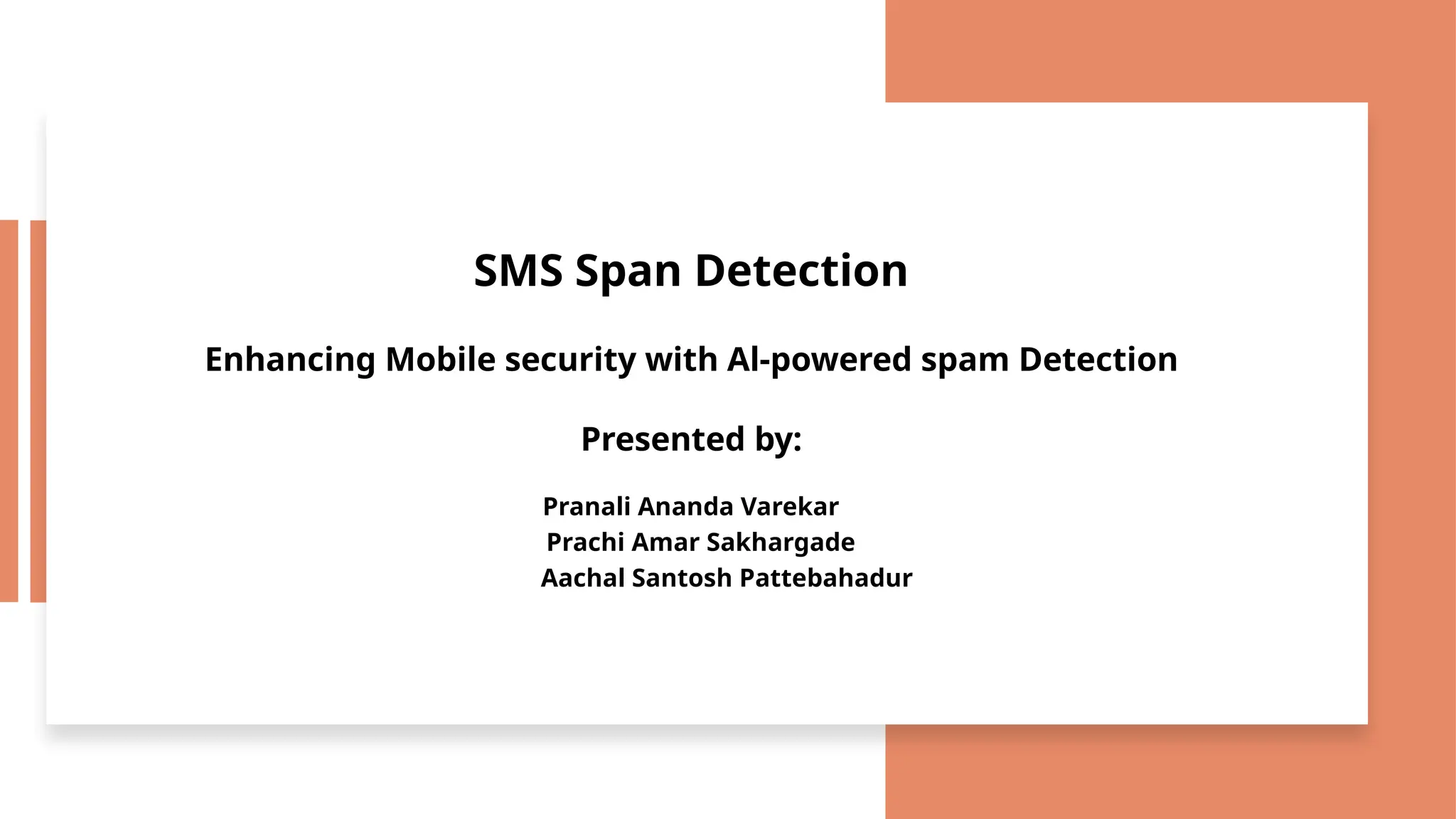 SMS Span Detection

Enhancing Mobile security with AI-powered spam Detection

Presented by:

Pranali Ananda Varekar
Prachi Amar Sakhargade
Aachal Santosh Pattebahadur